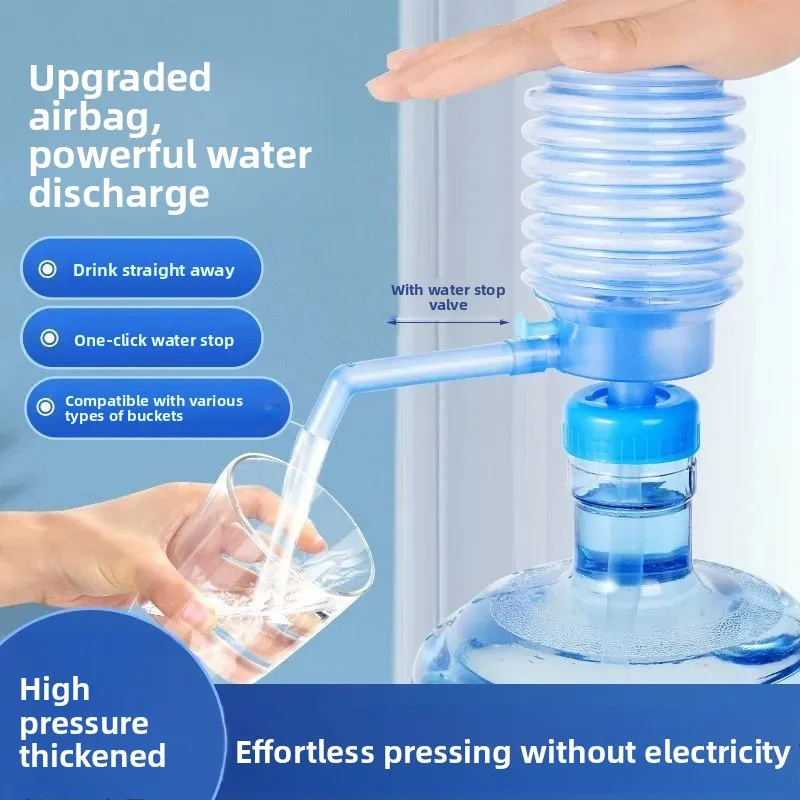 Upgraded airbag, powerful water discharge

Drink straight away

One-click water stop

Compatible with various types of buckets

With water stop valve

High pressure thickened

Effortless pressing without electricity